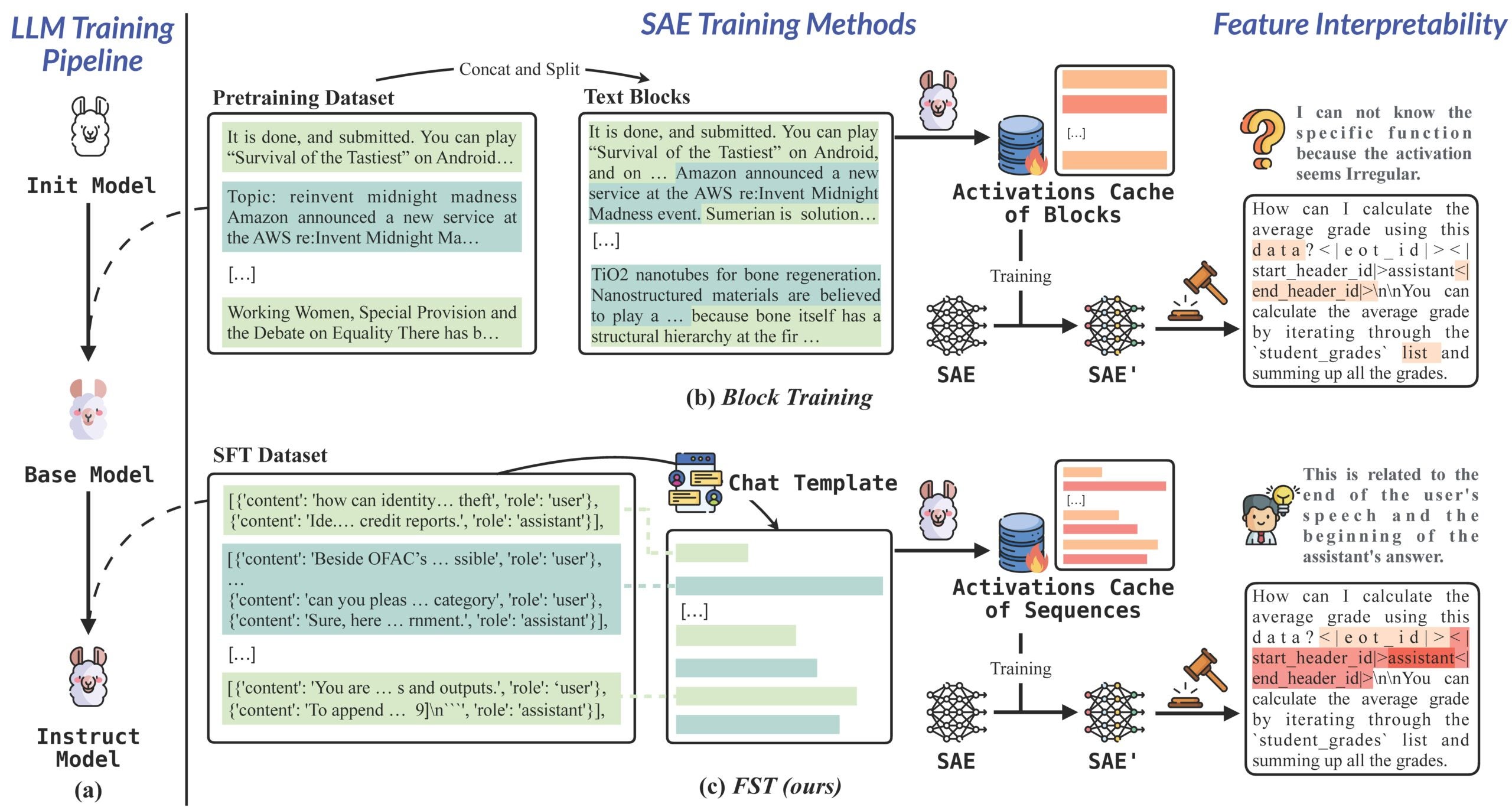 LLM Training Pipeline

Init Model

Base Model

Instruct Model

(a)

SAE Training Methods

Concat and Split

Pretraining Dataset

It is done, and submitted. You can play "Survival of the Tastiest" on Android…

Topic: reinvent midnight madness Amazon announced a new service at the AWS re:Invent Midnight Ma…

[…]

Working Women, Special Provision and the Debate on Equality There has b…

Text Blocks

It is done, and submitted. You can play "Survival of the Tastiest" on Android, and on … Amazon announced a new service at the AWS re:Invent Midnight Madness event. Sumerian is solution…

[…]

TiO2 nanotubes for bone regeneration. Nanostructured materials are believed to play a … because bone itself has a structural hierarchy at the fir …

[…]

Activations Cache of Blocks

Training

SAE

SAE'

(b) Block Training

SFT Dataset

[{'content': 'how can identity… theft', 'role': 'user'}, {'content': 'Ide.… credit reports.', 'role': 'assistant'}],

[{'content': 'Beside OFAC's … ssible', 'role': 'user'}, … {'content': 'can you pleas … category', 'role': 'user'}, {'content': 'Sure, here … rnment.', 'role': 'assistant'}],

[…]

[{'content': 'You are … s and outputs.', 'role': 'user'}, {'content': 'To append … 9]\n```', 'role': 'assistant'}],

Chat Template

[…]

[…]

Activations Cache of Sequences

Training

SAE

SAE'

(c) FST (ours)

Feature Interpretability

I can not know the specific function because the activation seems Irregular.

How can I calculate the average grade using this data?<|eot_id|><|start_header_id|>assistant<|end_header_id|>\n\nYou can calculate the average grade by iterating through the `student_grades` list and summing up all the grades.

This is related to the end of the user's speech and the beginning of the assistant's answer.

How can I calculate the average grade using this data?<|eot_id|><|start_header_id|>assistant<|end_header_id|>\n\nYou can calculate the average grade by iterating through the `student_grades` list and summing up all the grades.